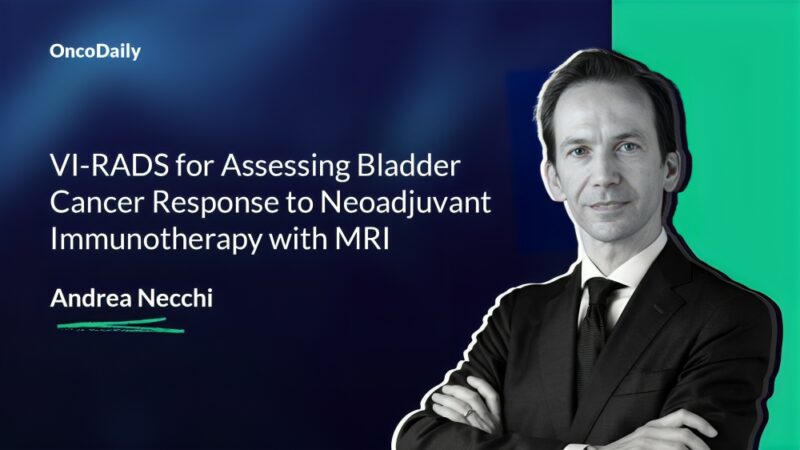 OncoDaily

VI-RADS for Assessing Bladder Cancer Response to Neoadjuvant Immunotherapy with MRI

Andrea Necchi